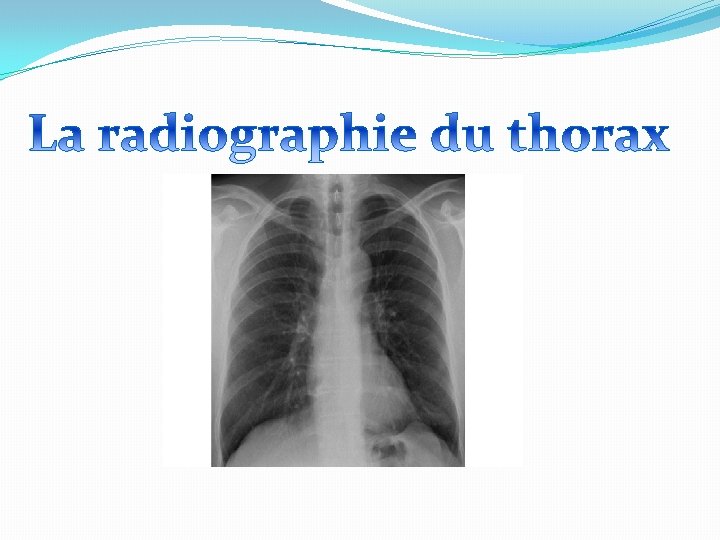 La radiographie du thorax